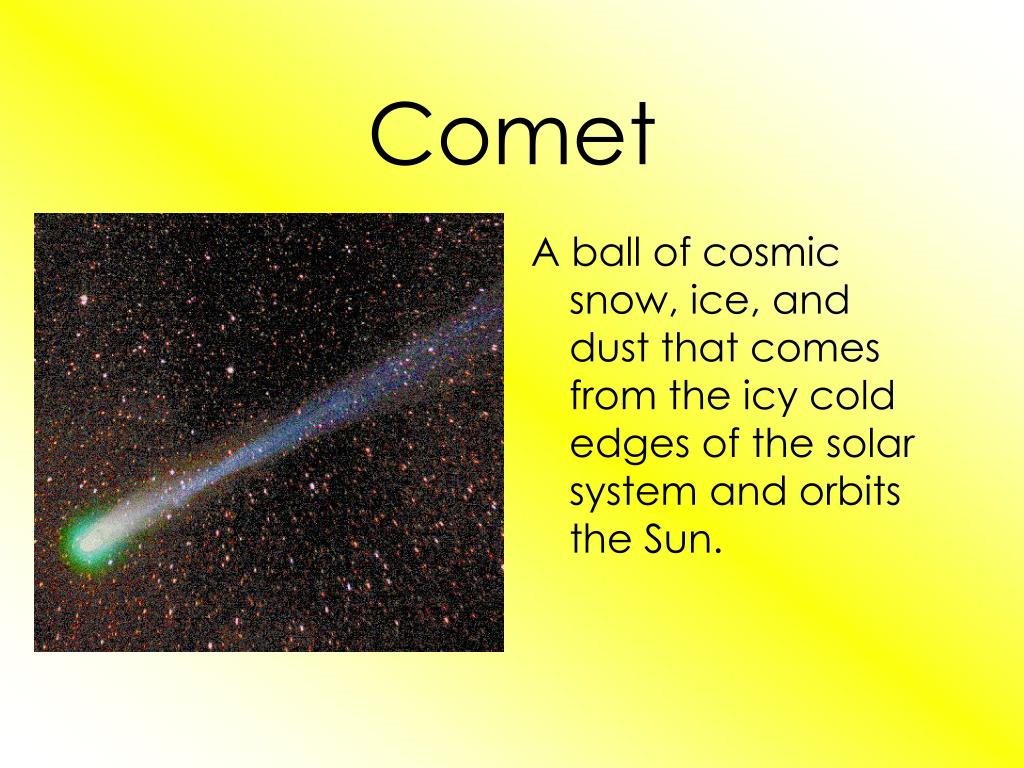 Comet

A ball of cosmic snow, ice, and dust that comes from the icy cold edges of the solar system and orbits the Sun.